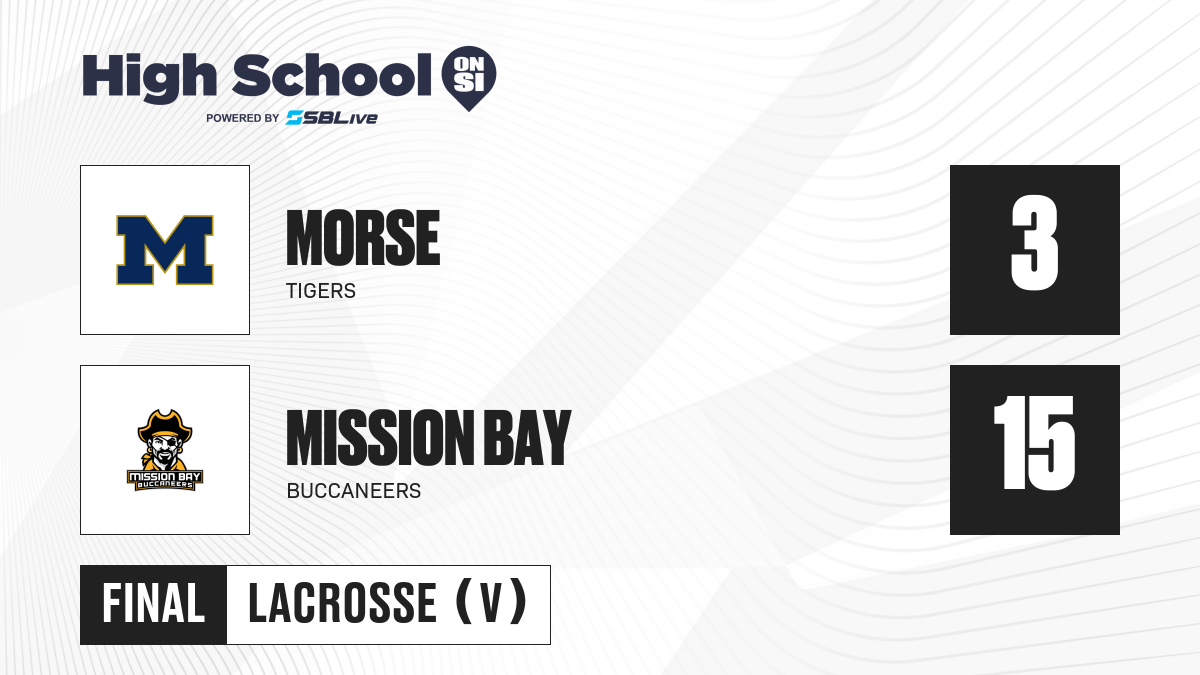 High School ON SI
POWERED BY SBLive

M
MORSE
TIGERS
3

MISSION BAY BUCCANEERS
MISSION BAY
BUCCANEERS
15

FINAL
LACROSSE (V)